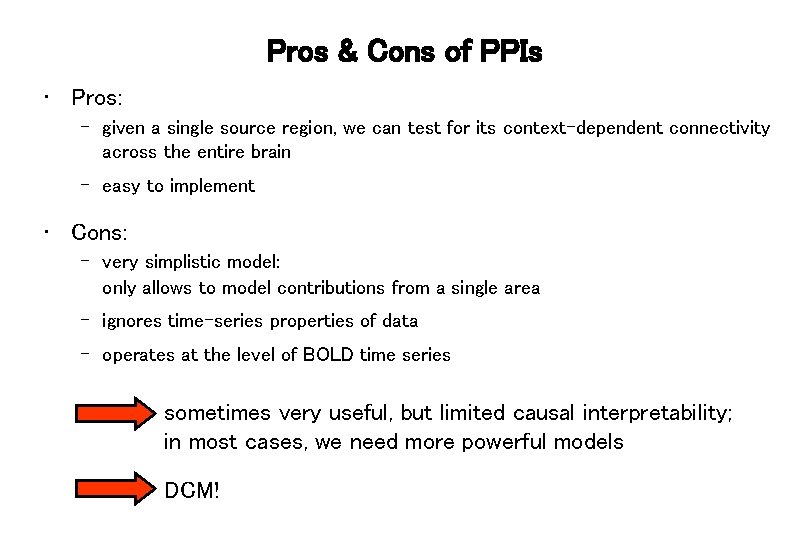 Pros & Cons of PPIs

• Pros:

– given a single source region, we can test for its context-dependent connectivity across the entire brain

– easy to implement

• Cons:

– very simplistic model:
only allows to model contributions from a single area

– ignores time-series properties of data

– operates at the level of BOLD time series

sometimes very useful, but limited causal interpretability; in most cases, we need more powerful models

DCM!